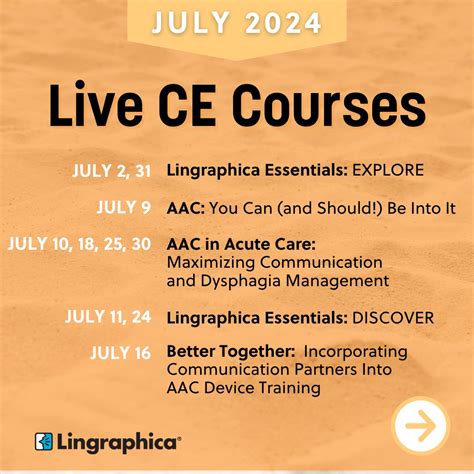 JULY 2024

Live CE Courses

JULY 2, 31 Lingraphica Essentials: EXPLORE

JULY 9 AAC: You Can (and Should!) Be Into It

JULY 10, 18, 25, 30 AAC in Acute Care: Maximizing Communication and Dysphagia Management

JULY 11, 24 Lingraphica Essentials: DISCOVER

JULY 16 Better Together: Incorporating Communication Partners Into AAC Device Training

Lingraphica®